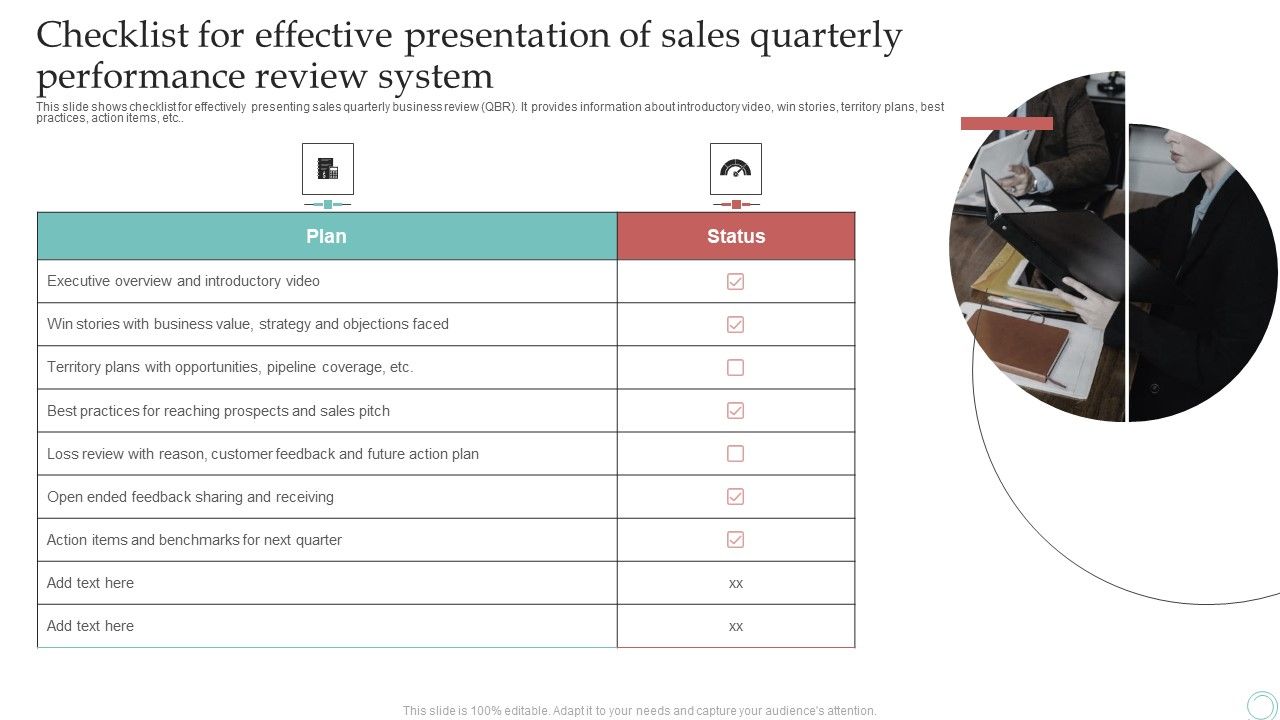 Checklist for effective presentation of sales quarterly performance review system

This slide shows checklist for effectively presenting sales quarterly business review (QBR). It provides information about introductory video, win stories, territory plans, best practices, action items, etc..

| Plan | Status |
|---|---|
| Executive overview and introductory video | ☑ |
| Win stories with business value, strategy and objections faced | ☑ |
| Territory plans with opportunities, pipeline coverage, etc. | ☐ |
| Best practices for reaching prospects and sales pitch | ☑ |
| Loss review with reason, customer feedback and future action plan | ☐ |
| Open ended feedback sharing and receiving | ☑ |
| Action items and benchmarks for next quarter | ☑ |
| Add text here | xx |
| Add text here | xx |

This slide is 100% editable. Adapt it to your needs and capture your audience's attention.